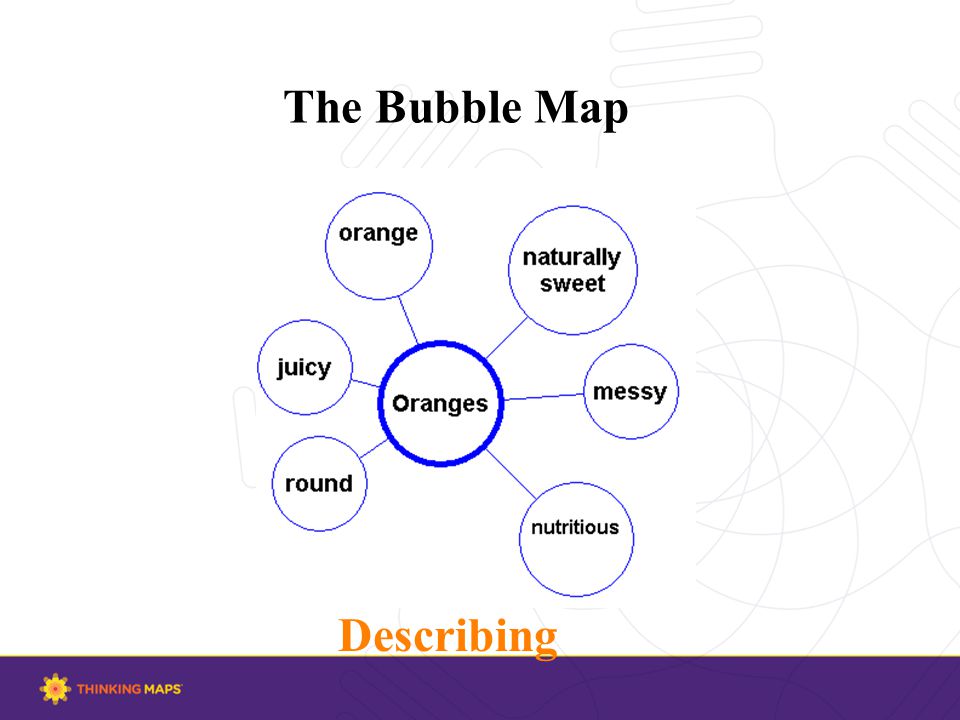 The Bubble Map

orange
naturally sweet
juicy
Oranges
messy
round
nutritious

Describing

THINKING MAPS